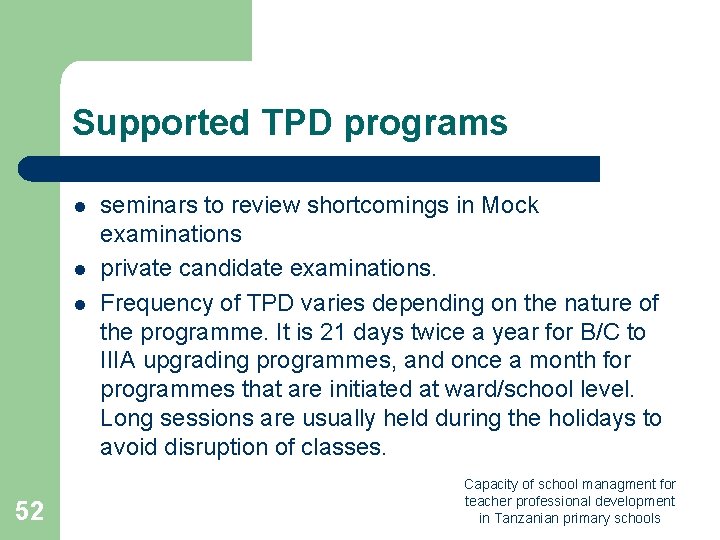 Supported TPD programs

- seminars to review shortcomings in Mock examinations
- private candidate examinations.
- Frequency of TPD varies depending on the nature of the programme. It is 21 days twice a year for B/C to IIIA upgrading programmes, and once a month for programmes that are initiated at ward/school level. Long sessions are usually held during the holidays to avoid disruption of classes.

52

Capacity of school managment for teacher professional development in Tanzanian primary schools